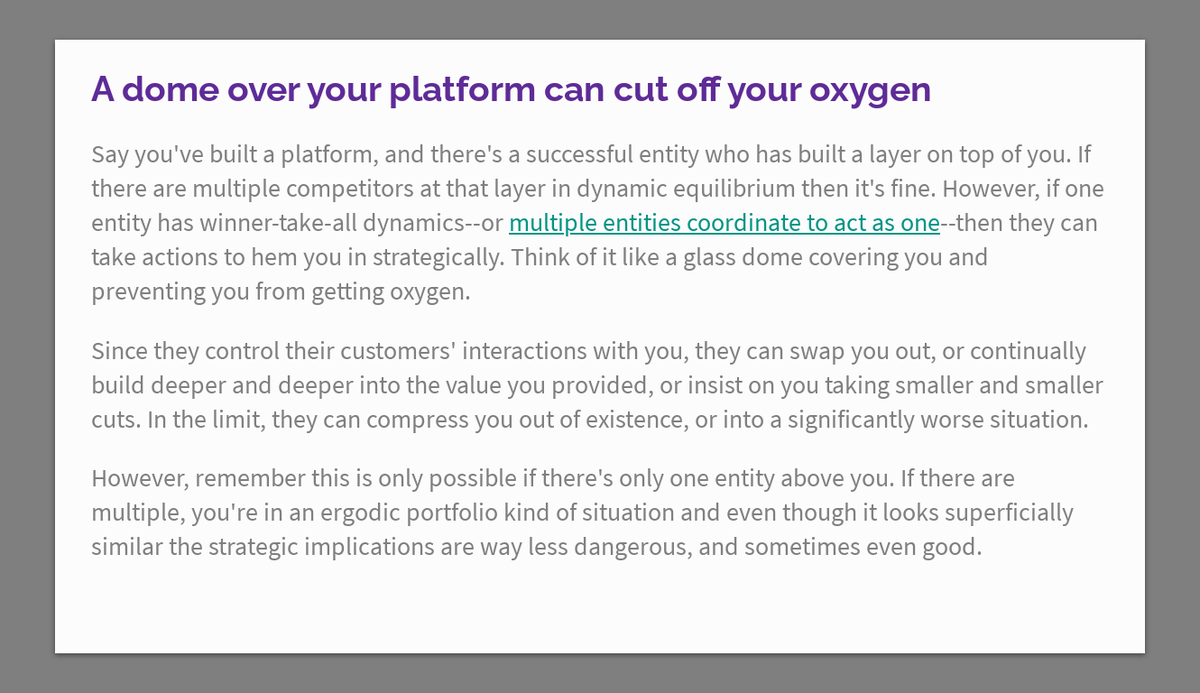 A dome over your platform can cut off your oxygen

Say you've built a platform, and there's a successful entity who has built a layer on top of you. If there are multiple competitors at that layer in dynamic equilibrium then it's fine. However, if one entity has winner-take-all dynamics--or multiple entities coordinate to act as one--then they can take actions to hem you in strategically. Think of it like a glass dome covering you and preventing you from getting oxygen.

Since they control their customers' interactions with you, they can swap you out, or continually build deeper and deeper into the value you provided, or insist on you taking smaller and smaller cuts. In the limit, they can compress you out of existence, or into a significantly worse situation.

However, remember this is only possible if there's only one entity above you. If there are multiple, you're in an ergodic portfolio kind of situation and even though it looks superficially similar the strategic implications are way less dangerous, and sometimes even good.